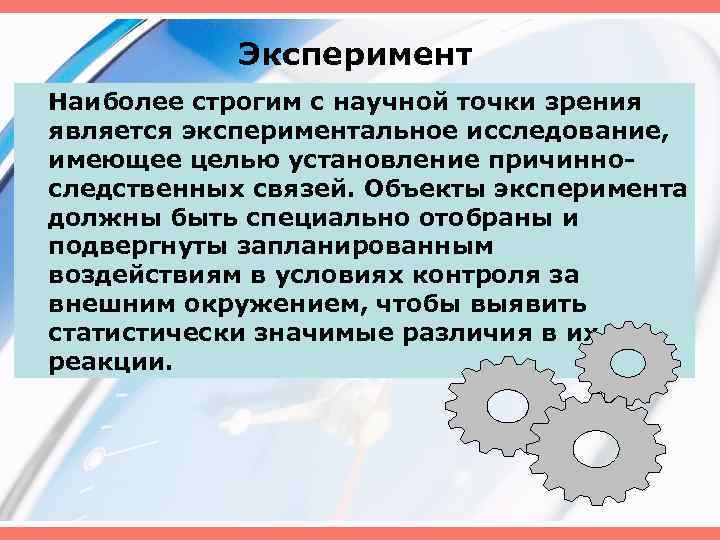 Эксперимент

Наиболее строгим с научной точки зрения является экспериментальное исследование, имеющее целью установление причинно-следственных связей. Объекты эксперимента должны быть специально отобраны и подвергнуты запланированным воздействиям в условиях контроля за внешним окружением, чтобы выявить статистически значимые различия в их реакции.